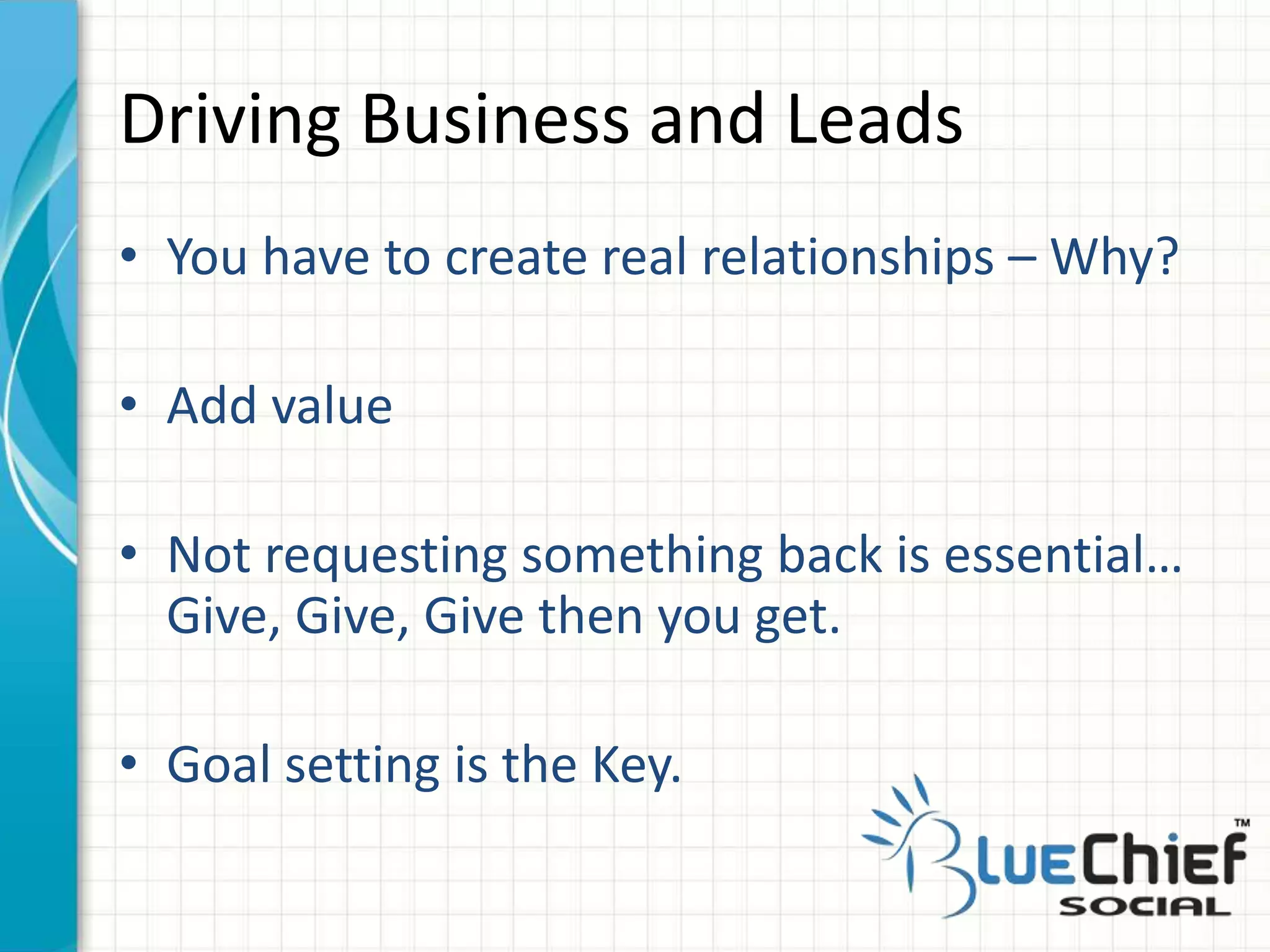 Driving Business and Leads

• You have to create real relationships – Why?

• Add value

• Not requesting something back is essential… Give, Give, Give then you get.

• Goal setting is the Key.

BlueChief™
SOCIAL